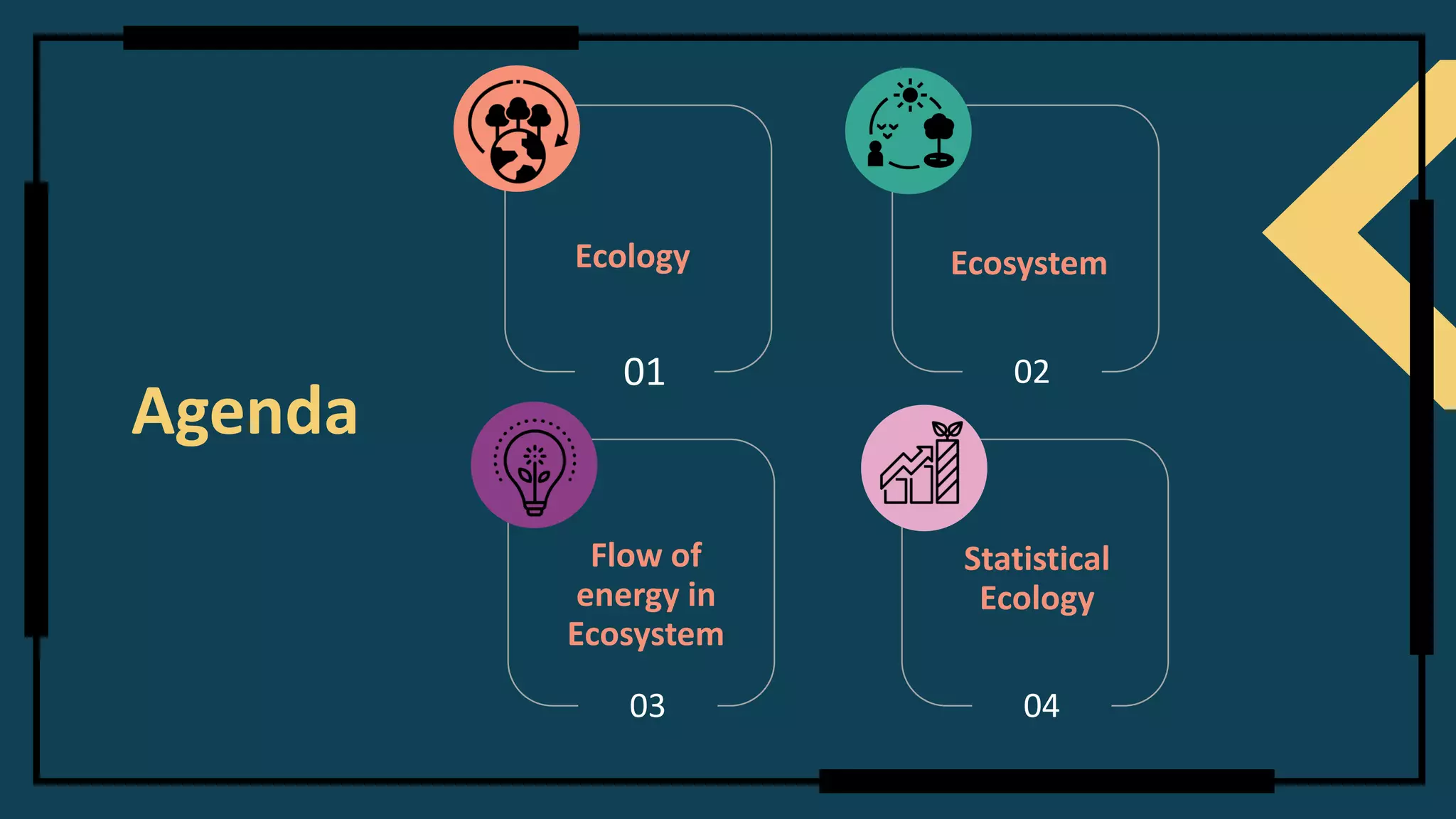 Agenda

Ecology

01

Ecosystem

02

Flow of energy in Ecosystem

03

Statistical Ecology

04